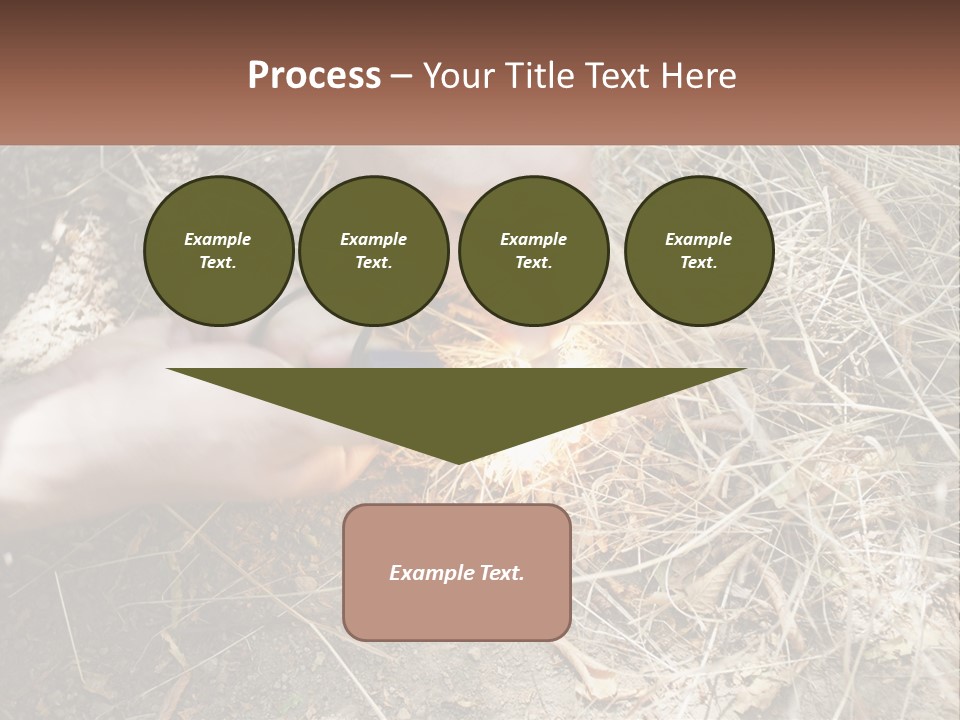 Process – Your Title Text Here

Example Text.

Example Text.

Example Text.

Example Text.

Example Text.